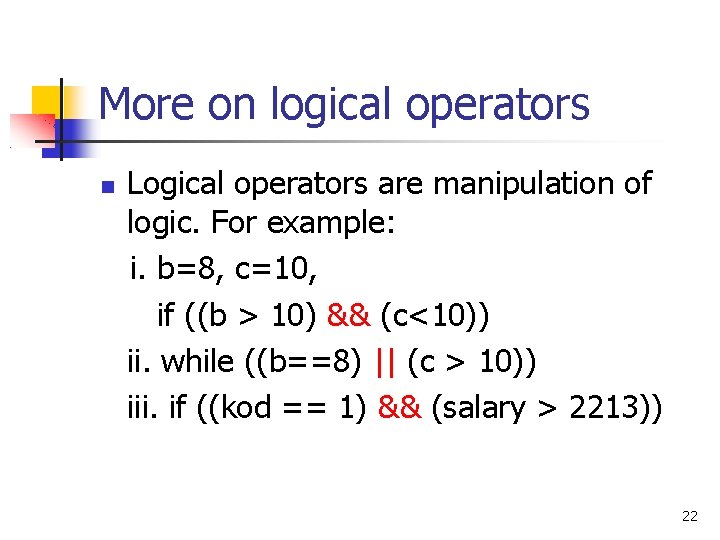 More on logical operators

Logical operators are manipulation of logic. For example:

i. b=8, c=10,

if ((b > 10) && (c<10))

ii. while ((b==8) || (c > 10))

iii. if ((kod == 1) && (salary > 2213))

22